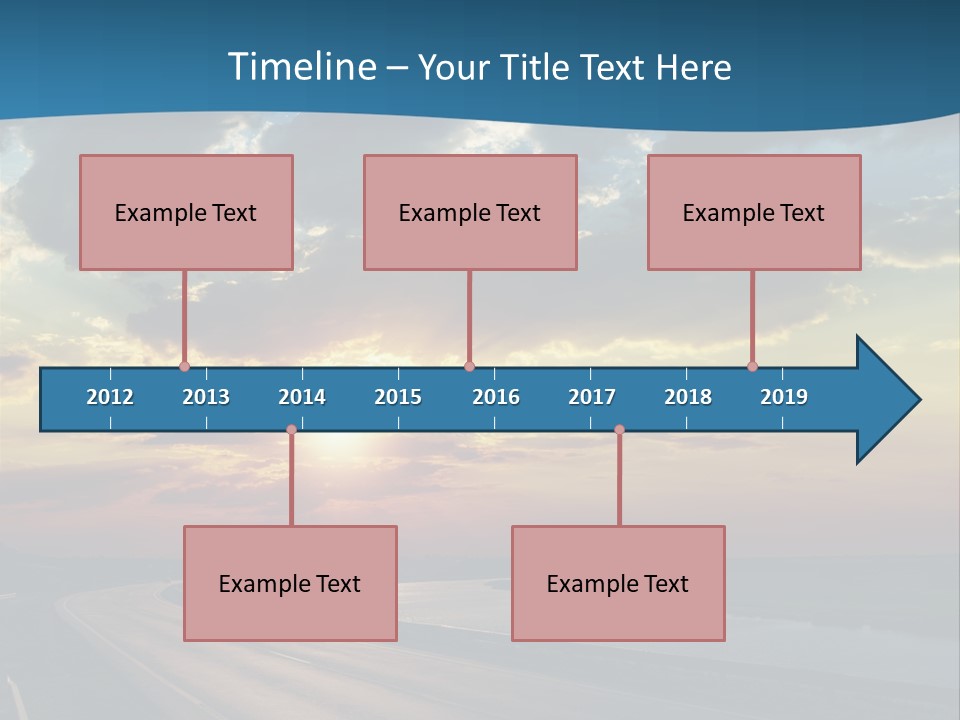 Timeline – Your Title Text Here

Example Text

Example Text

Example Text

2012 2013 2014 2015 2016 2017 2018 2019

Example Text

Example Text